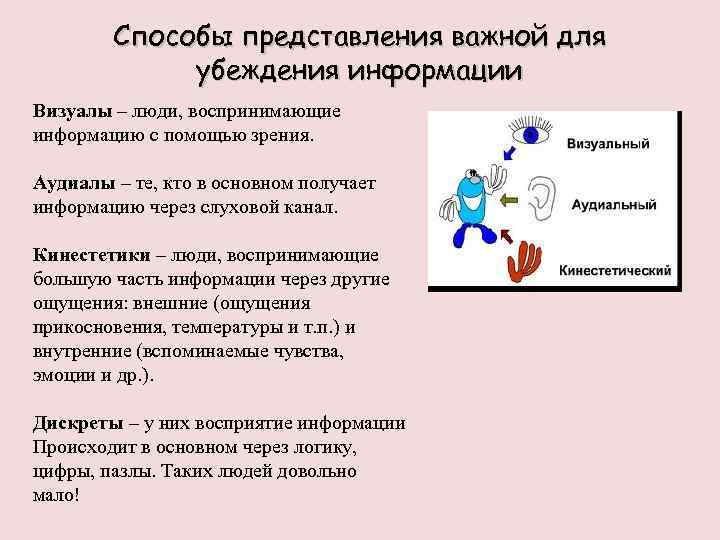 Способы представления важной для убеждения информации

Визуалы – люди, воспринимающие информацию с помощью зрения.

Аудиалы – те, кто в основном получает информацию через слуховой канал.

Кинестетики – люди, воспринимающие большую часть информации через другие ощущения: внешние (ощущения прикосновения, температуры и т.п.) и внутренние (вспоминаемые чувства, эмоции и др.).

Дискреты – у них восприятие информации Происходит в основном через логику, цифры, пазлы. Таких людей довольно мало!

Визуальный

Аудиальный

Кинестетический